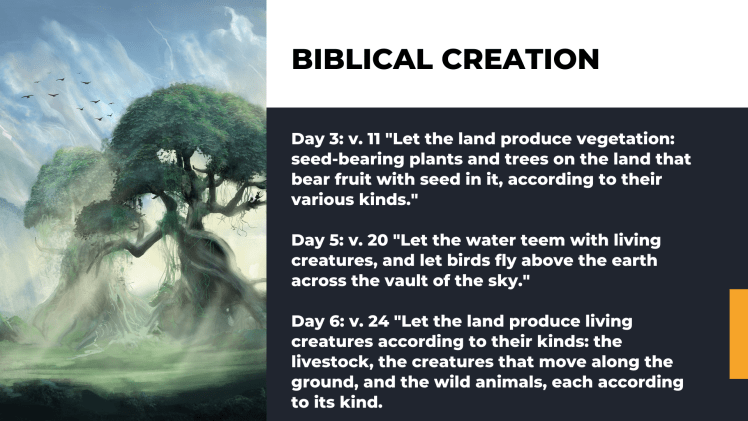 BIBLICAL CREATION

Day 3: v. 11 "Let the land produce vegetation: seed-bearing plants and trees on the land that bear fruit with seed in it, according to their various kinds."

Day 5: v. 20 "Let the water teem with living creatures, and let birds fly above the earth across the vault of the sky."

Day 6: v. 24 "Let the land produce living creatures according to their kinds: the livestock, the creatures that move along the ground, and the wild animals, each according to its kind.